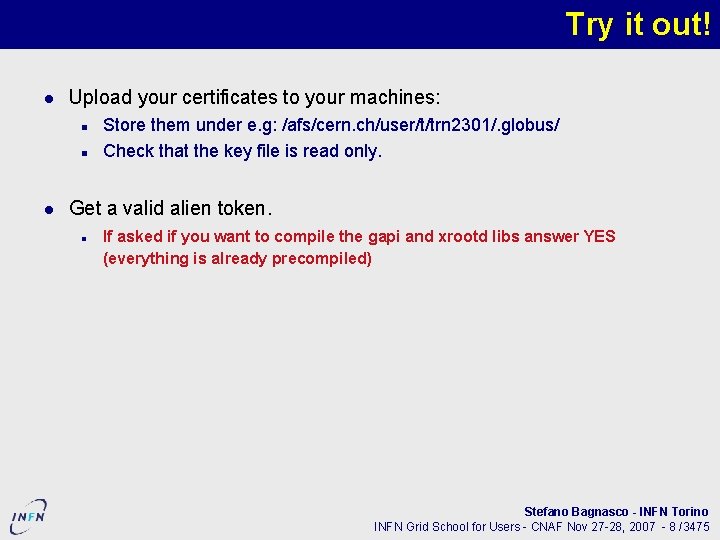 Try it out!

- Upload your certificates to your machines:
  - Store them under e.g: /afs/cern.ch/user/t/trn2301/.globus/
  - Check that the key file is read only.

- Get a valid alien token.
  - If asked if you want to compile the gapi and xrootd libs answer YES (everything is already precompiled)

INFN

Stefano Bagnasco - INFN Torino
INFN Grid School for Users - CNAF Nov 27-28, 2007 - 8 /3475